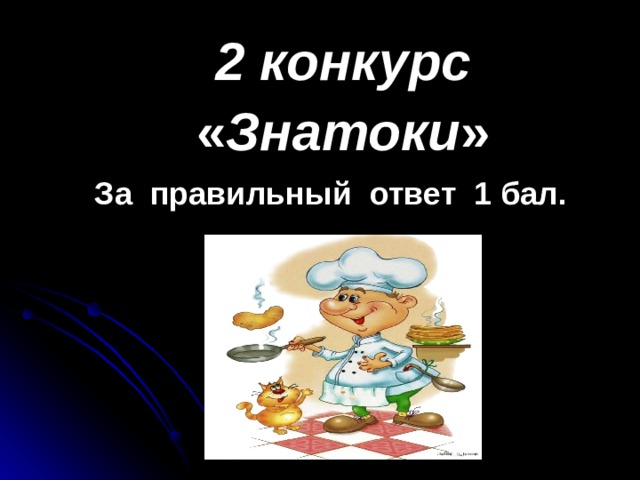 2 конкурс
«Знатоки»

За правильный ответ 1 бал.